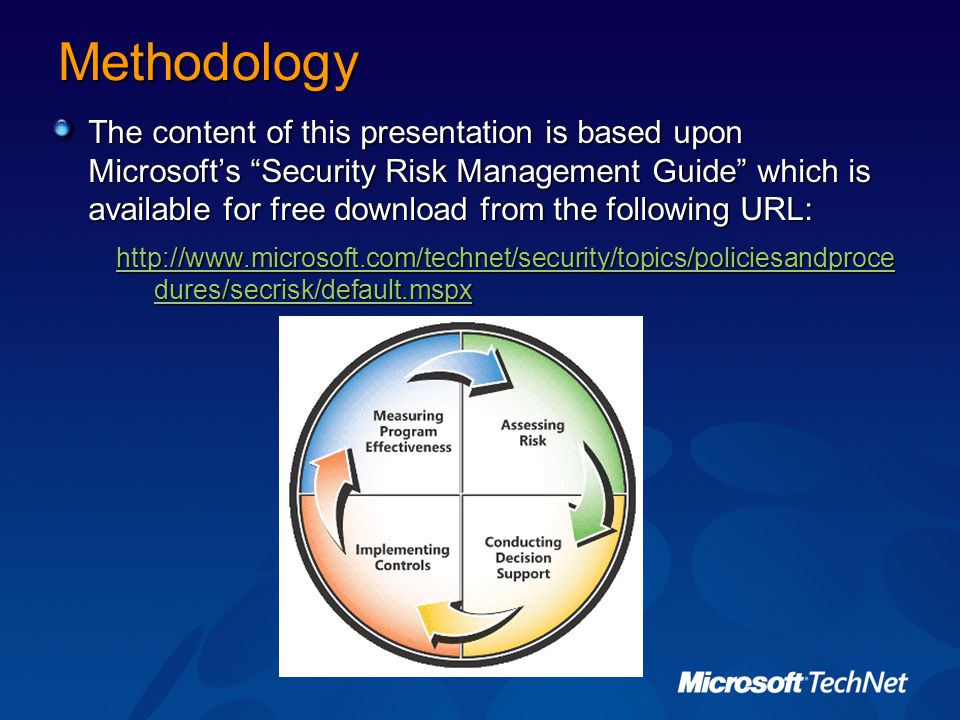 Methodology

The content of this presentation is based upon Microsoft's "Security Risk Management Guide" which is available for free download from the following URL:

http://www.microsoft.com/technet/security/topics/policiesandprocedures/secrisk/default.mspx

Measuring Program Effectiveness

Assessing Risk

Implementing Controls

Conducting Decision Support

Microsoft TechNet